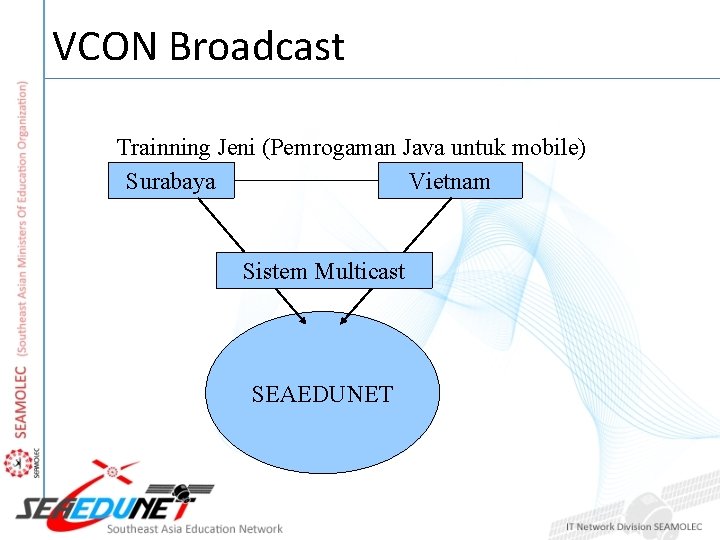 VCON Broadcast

SEAMOLEC (Southeast Asian Ministers Of Education Organization)

Trainning Jeni (Pemrogaman Java untuk mobile)

Surabaya

Vietnam

Sistem Multicast

SEAEDUNET

SEAMOLEC

SEAEDUNET
Southeast Asia Education Network

IT Network Division SEAMOLEC